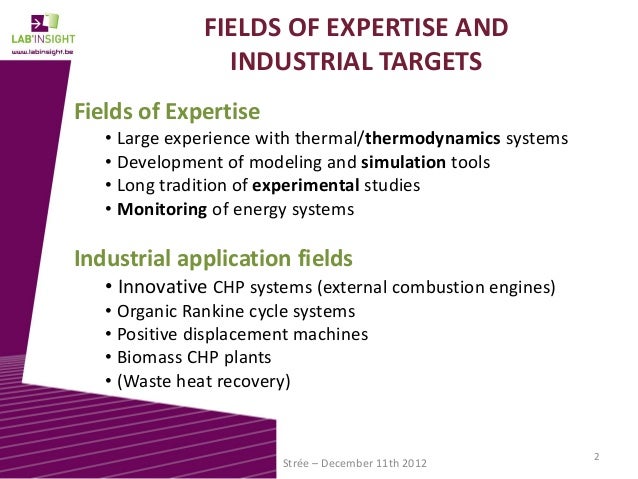 LAB'INSIGHT
www.labinsight.be

FIELDS OF EXPERTISE AND INDUSTRIAL TARGETS

Fields of Expertise
• Large experience with thermal/thermodynamics systems
• Development of modeling and simulation tools
• Long tradition of experimental studies
• Monitoring of energy systems

Industrial application fields
• Innovative CHP systems (external combustion engines)
• Organic Rankine cycle systems
• Positive displacement machines
• Biomass CHP plants
• (Waste heat recovery)

Strée – December 11th 2012

2